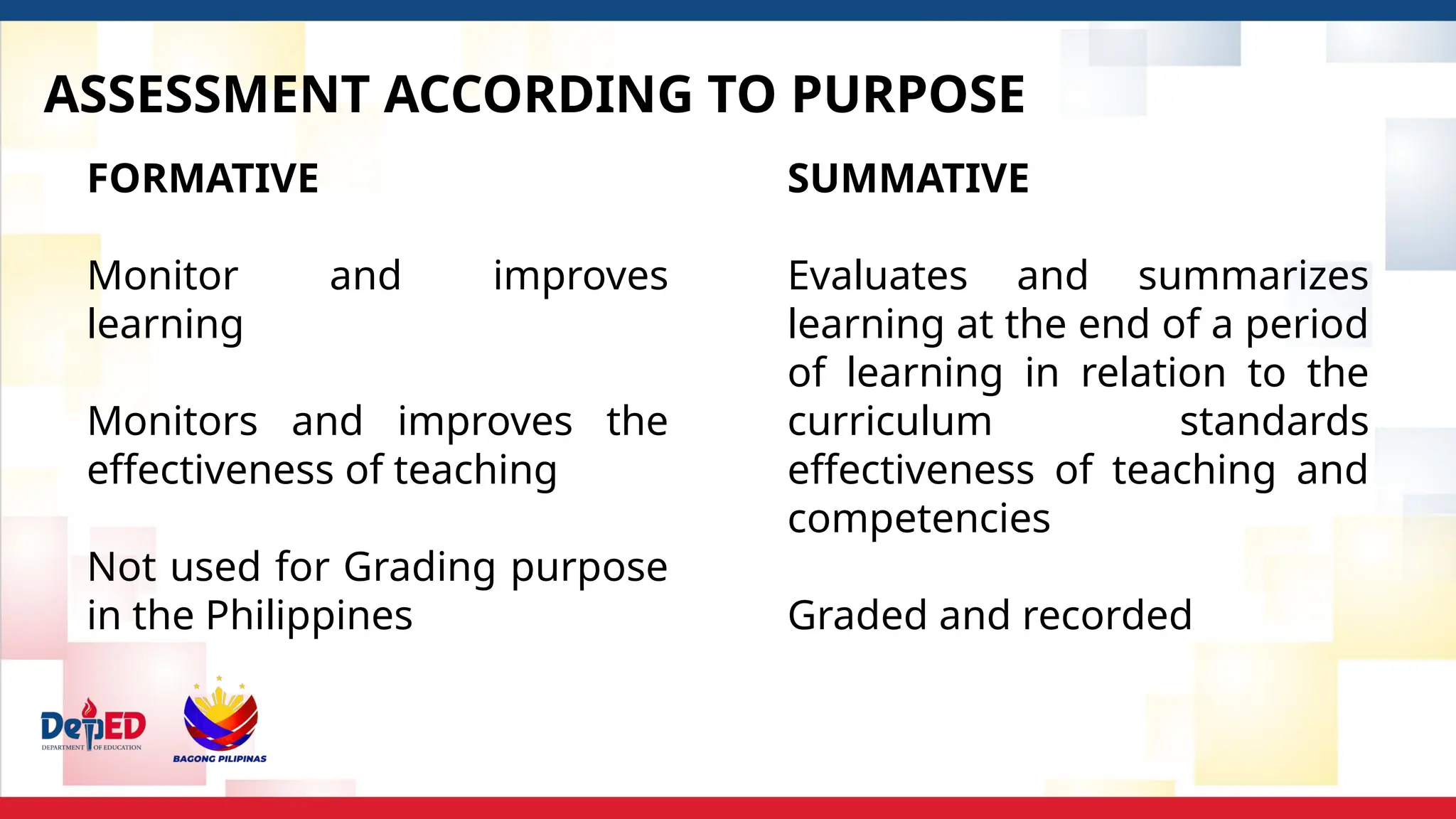 ASSESSMENT ACCORDING TO PURPOSE

FORMATIVE

Monitor and improves learning

Monitors and improves the effectiveness of teaching

Not used for Grading purpose in the Philippines

SUMMATIVE

Evaluates and summarizes learning at the end of a period of learning in relation to the curriculum standards effectiveness of teaching and competencies

Graded and recorded

DepED
DEPARTMENT OF EDUCATION

BAGONG PILIPINAS